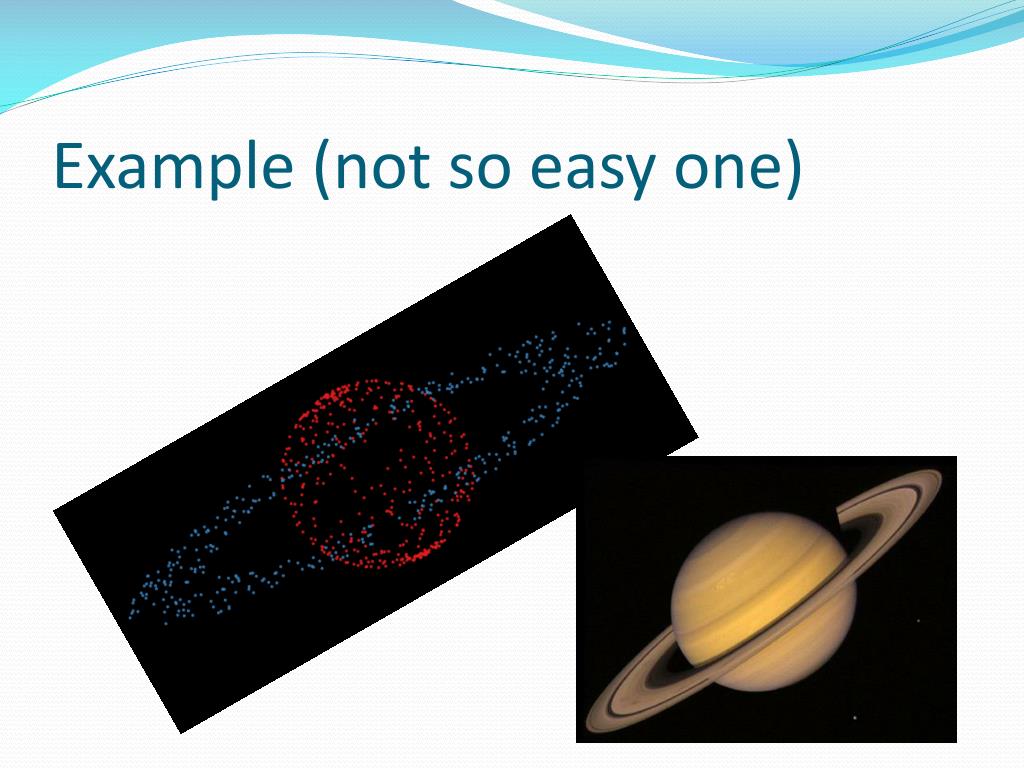 Example (not so easy one)